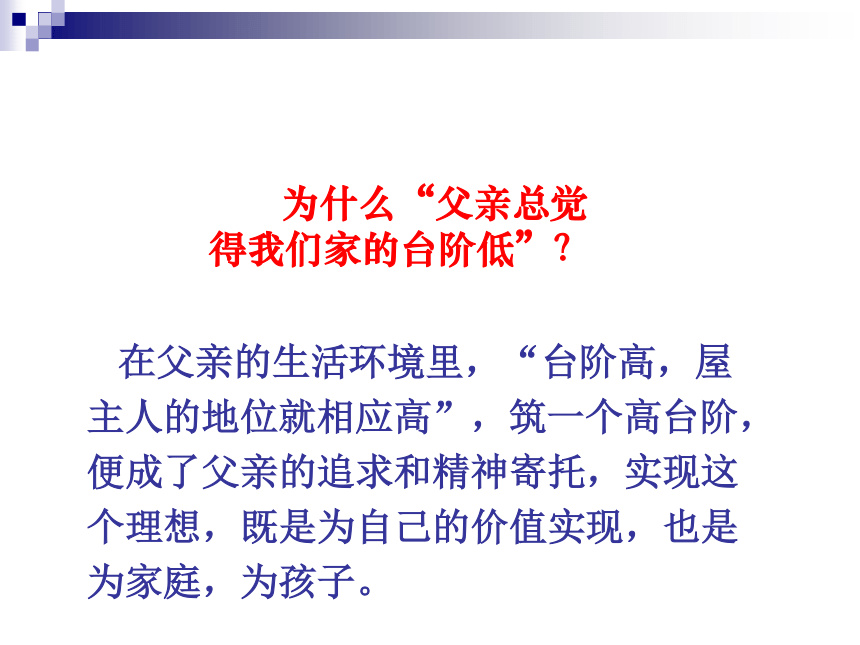 为什么“父亲总觉得我们家的台阶低”？

在父亲的生活环境里，“台阶高，屋主人的地位就相应高”，筑一个高台阶，便成了父亲的追求和精神寄托，实现这个理想，既是为自己的价值实现，也是为家庭，为孩子。